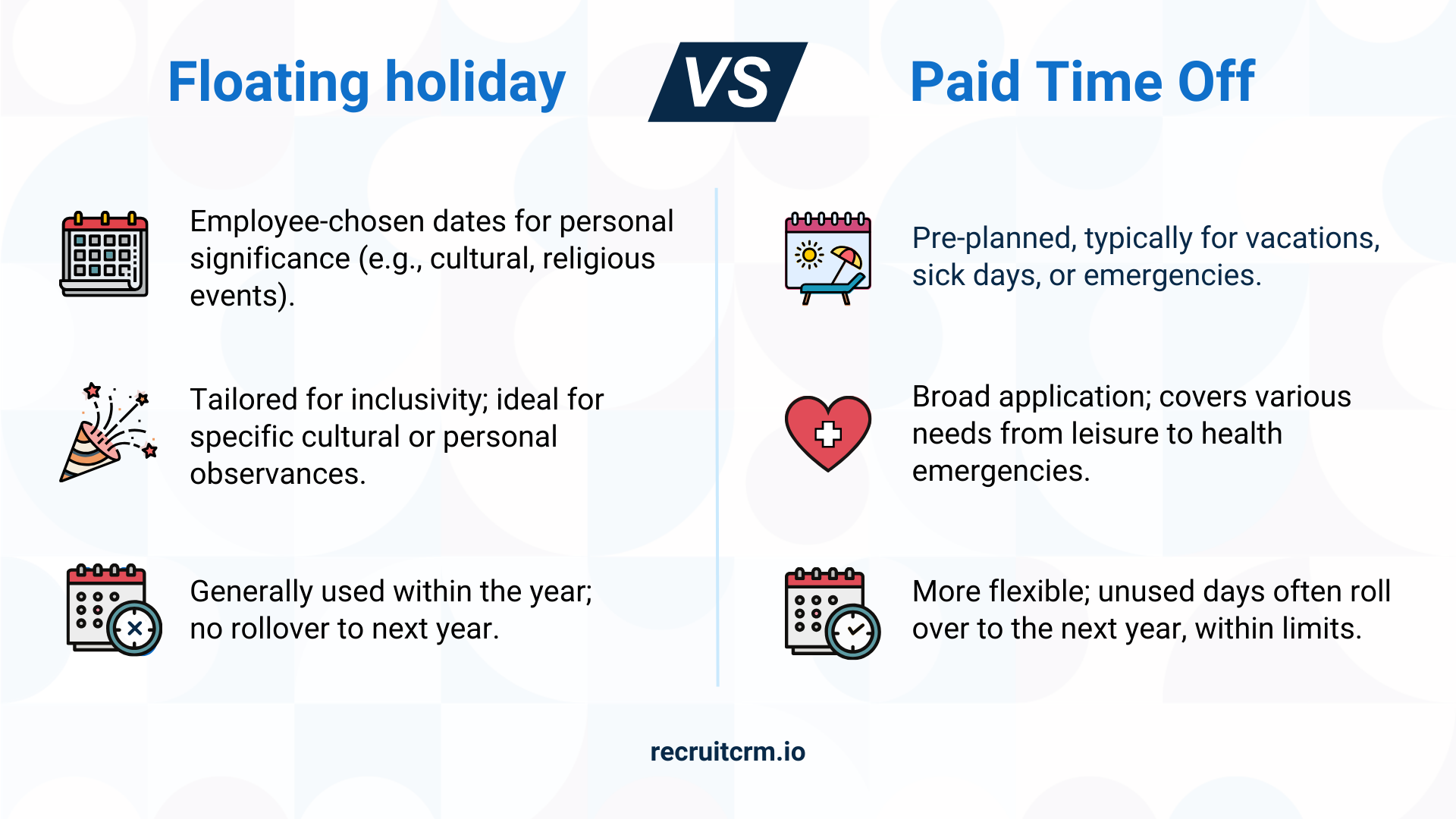 Floating holiday

VS

Paid Time Off

Employee-chosen dates for personal significance (e.g., cultural, religious events).

Tailored for inclusivity; ideal for specific cultural or personal observances.

Generally used within the year; no rollover to next year.

Pre-planned, typically for vacations, sick days, or emergencies.

Broad application; covers various needs from leisure to health emergencies.

More flexible; unused days often roll over to the next year, within limits.

recruitcrm.io